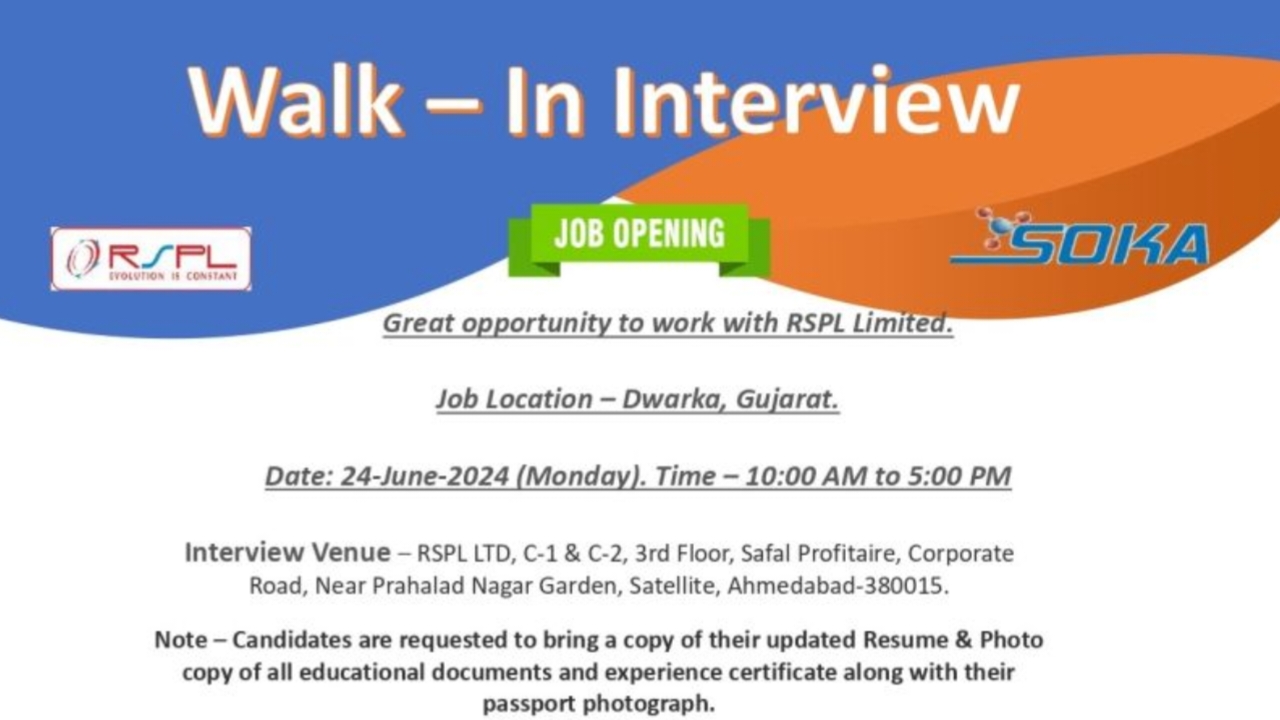 Walk – In Interview

RSPL
EVOLUTION IS CONSTANT

JOB OPENING

SOKA

Great opportunity to work with RSPL Limited.

Job Location – Dwarka, Gujarat.

Date: 24-June-2024 (Monday). Time – 10:00 AM to 5:00 PM

Interview Venue – RSPL LTD, C-1 & C-2, 3rd Floor, Safal Profitaire, Corporate Road, Near Prahalad Nagar Garden, Satellite, Ahmedabad-380015.

Note – Candidates are requested to bring a copy of their updated Resume & Photo copy of all educational documents and experience certificate along with their passport photograph.